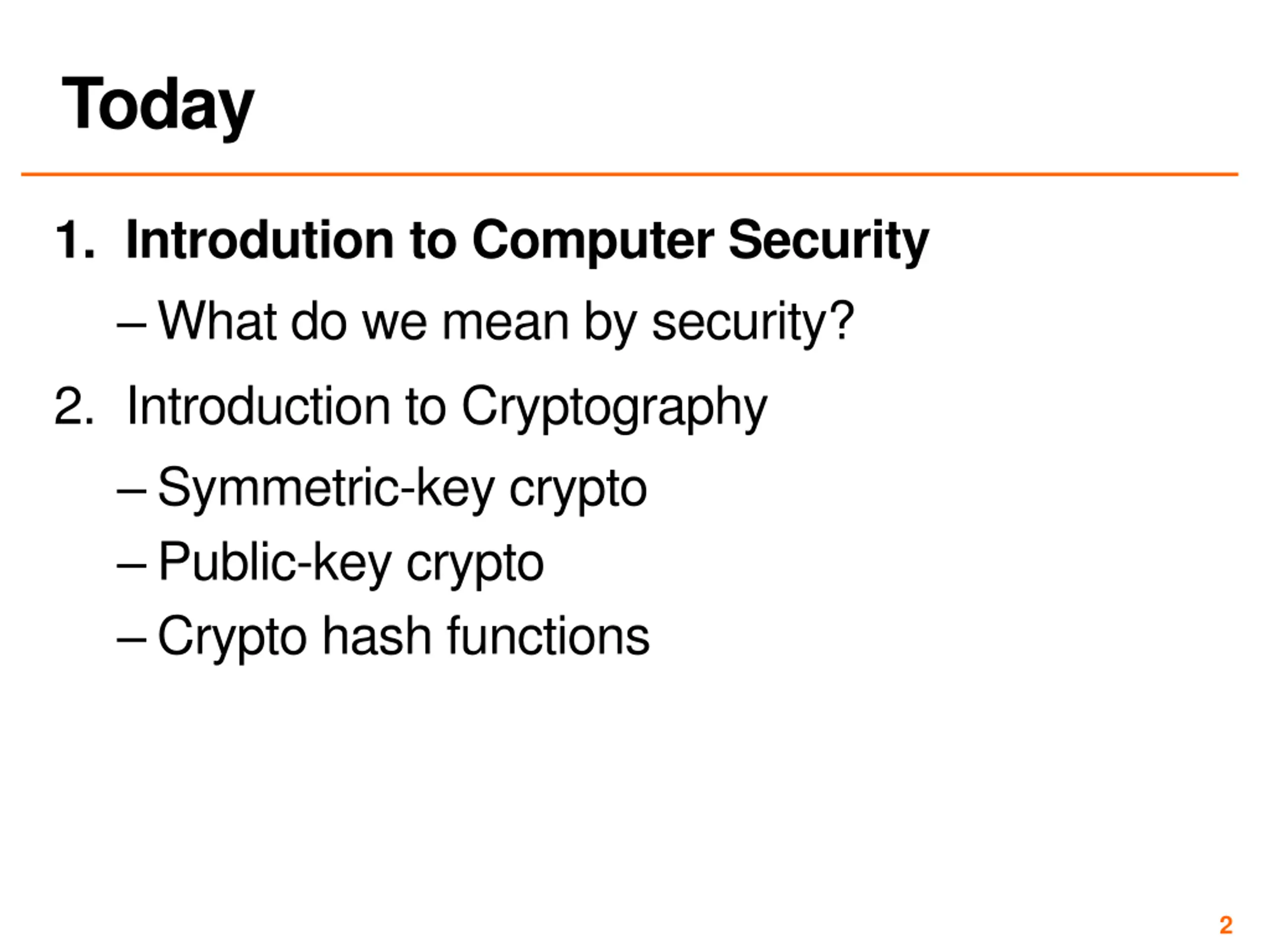 Today

1. Introdution to Computer Security

– What do we mean by security?

2. Introduction to Cryptography

– Symmetric-key crypto

– Public-key crypto

– Crypto hash functions

2